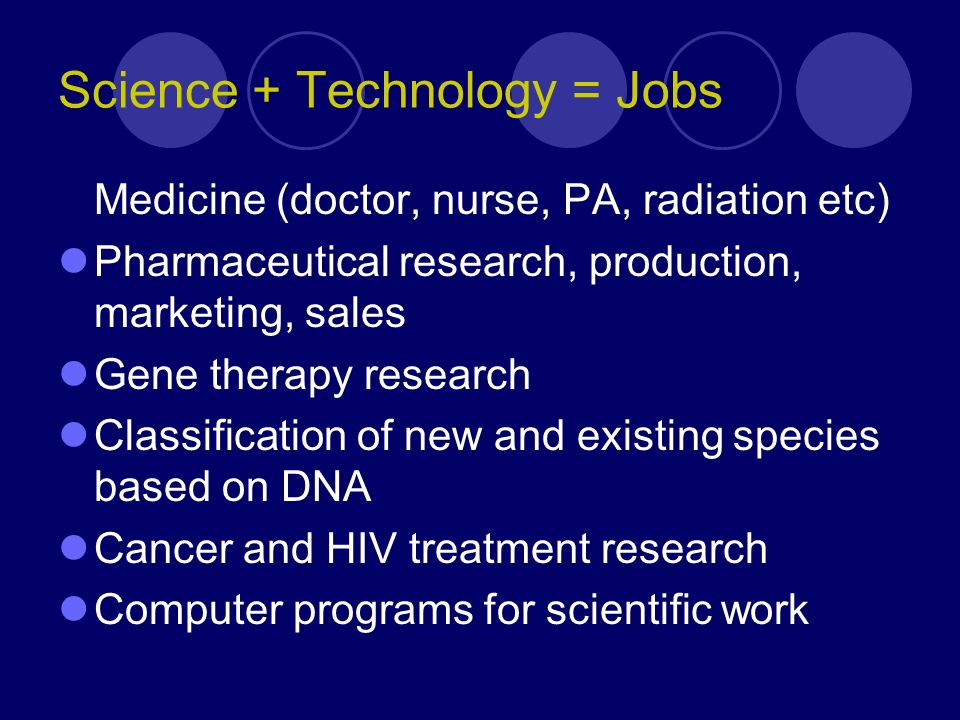 Science + Technology = Jobs

Medicine (doctor, nurse, PA, radiation etc)

- Pharmaceutical research, production, marketing, sales
- Gene therapy research
- Classification of new and existing species based on DNA
- Cancer and HIV treatment research
- Computer programs for scientific work